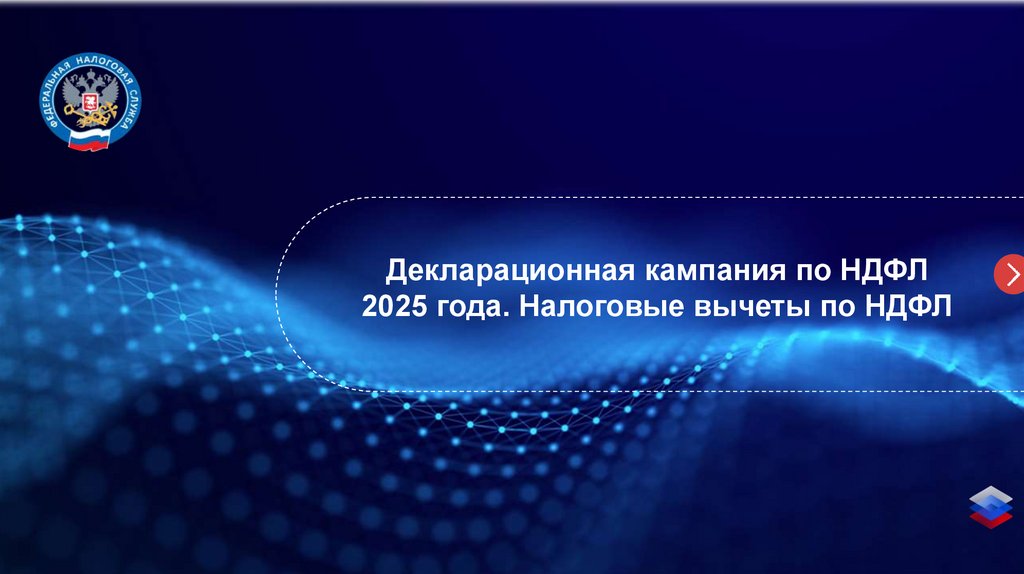 ФЕДЕРАЛЬНАЯ НАЛОГОВАЯ СЛУЖБА

Декларационная кампания по НДФЛ 2025 года. Налоговые вычеты по НДФЛ